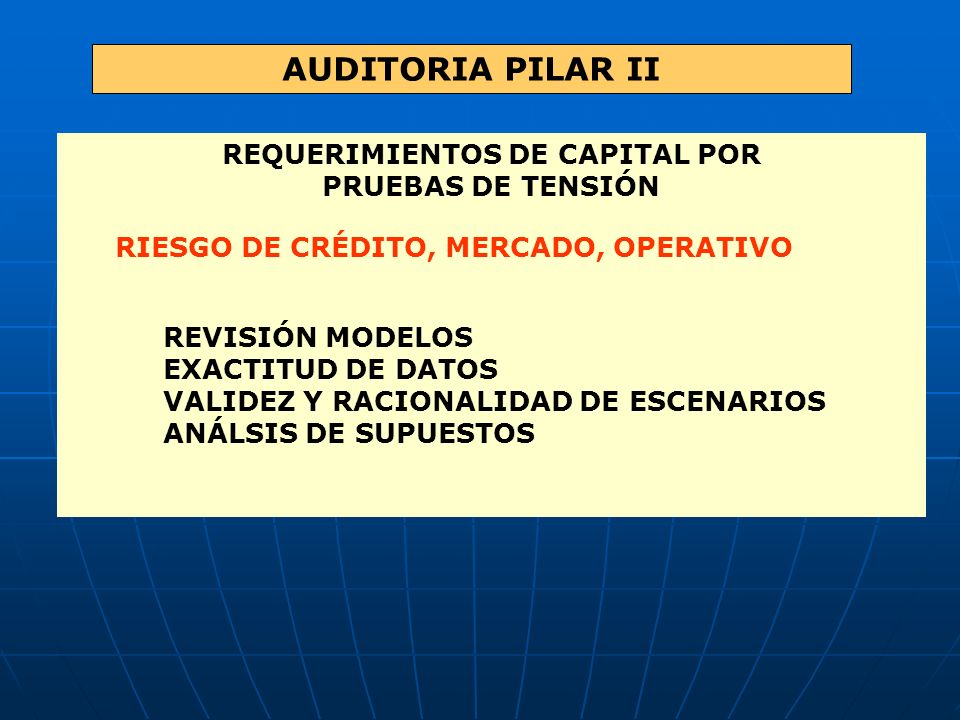 AUDITORIA PILAR II

REQUERIMIENTOS DE CAPITAL POR PRUEBAS DE TENSIÓN

RIESGO DE CRÉDITO, MERCADO, OPERATIVO

REVISIÓN MODELOS
EXACTITUD DE DATOS
VALIDEZ Y RACIONALIDAD DE ESCENARIOS
ANÁLSIS DE SUPUESTOS